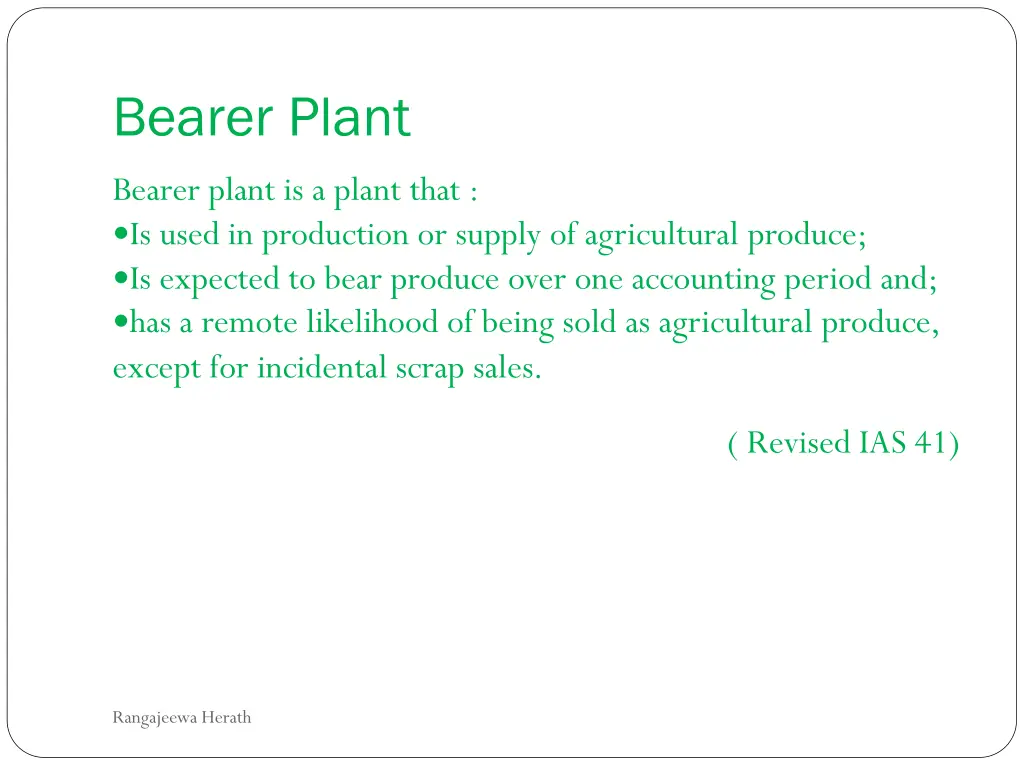 Bearer Plant

Bearer plant is a plant that :
•Is used in production or supply of agricultural produce;
•Is expected to bear produce over one accounting period and;
•has a remote likelihood of being sold as agricultural produce, except for incidental scrap sales.

( Revised IAS 41)

Rangajeewa Herath